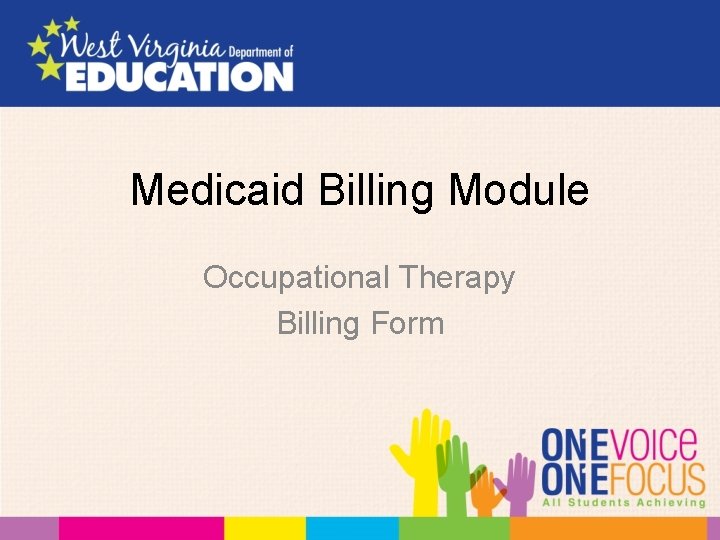 West Virginia Department of EDUCATION

Medicaid Billing Module

Occupational Therapy
Billing Form

ONE VOICE
ONE FOCUS
All Students Achieving